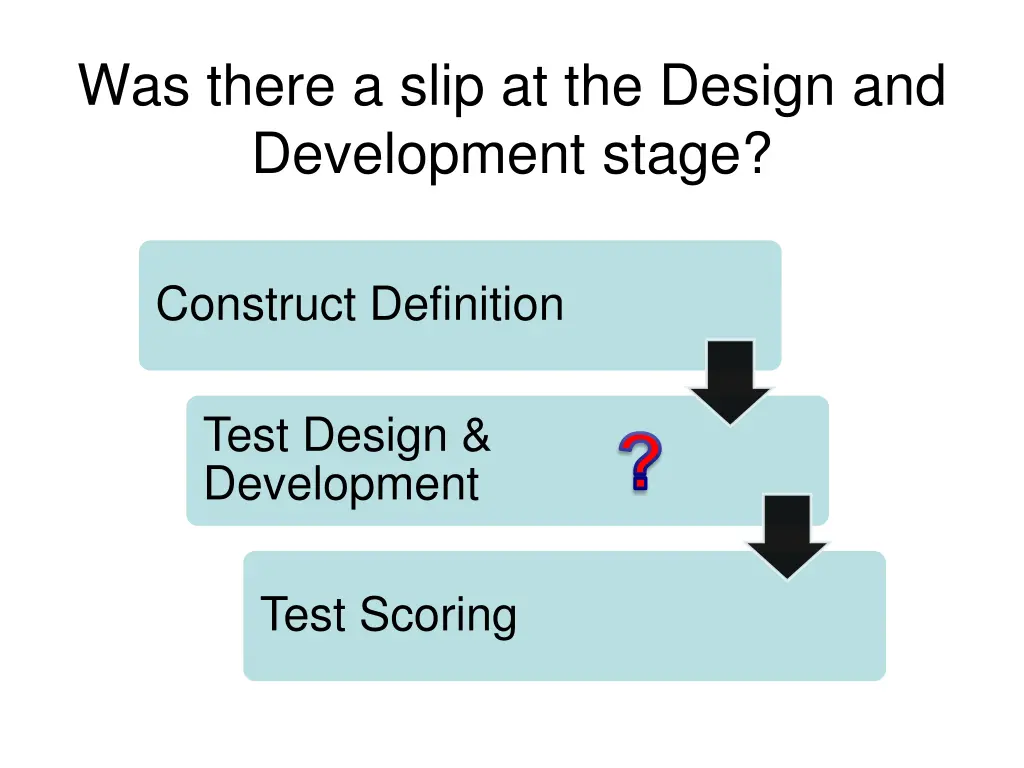 Was there a slip at the Design and Development stage?

Construct Definition

Test Design & Development

?

Test Scoring